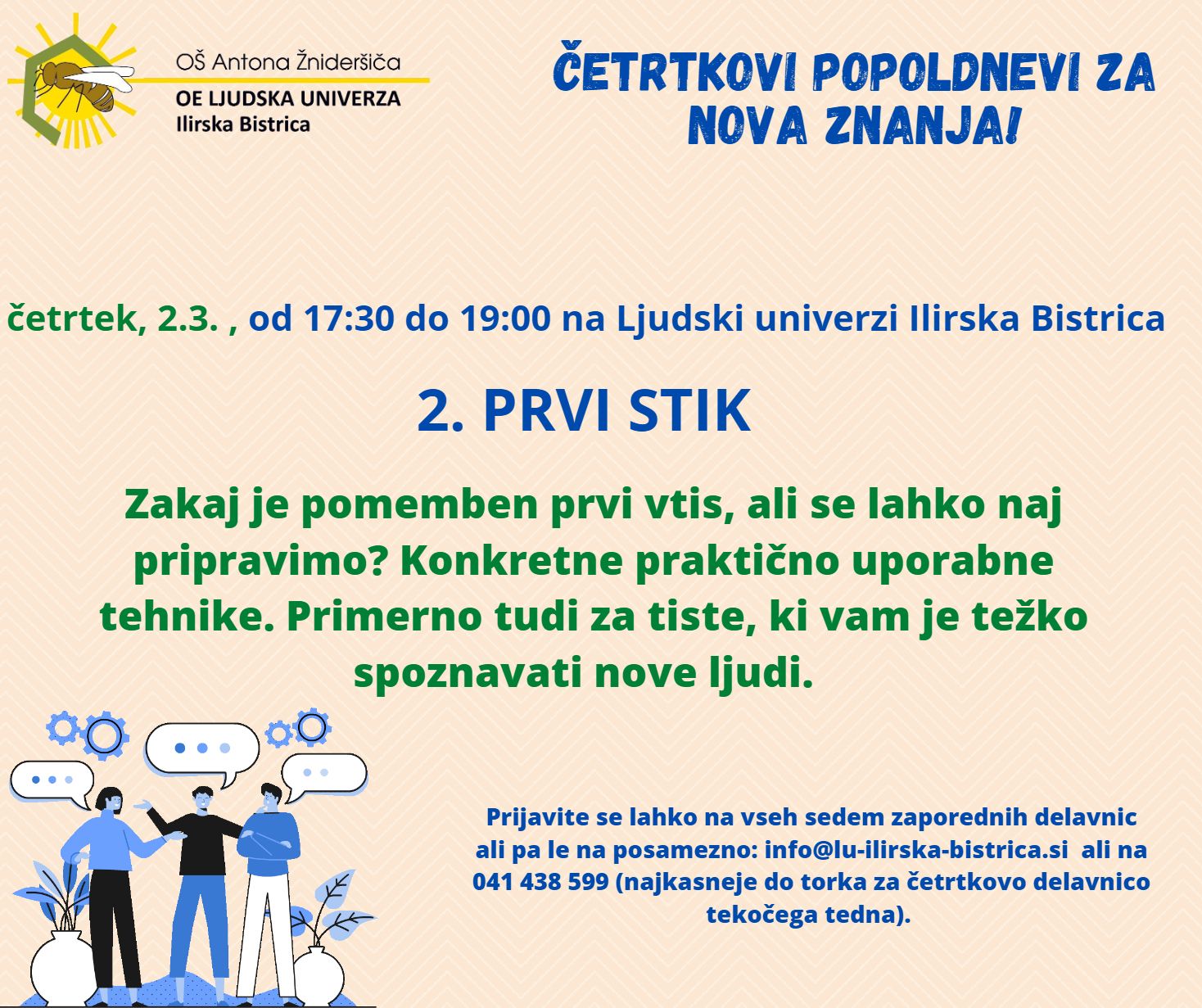 OŠ Antona Žnideršiča
OE LJUDSKA UNIVERZA
Ilirska Bistrica

ČETRTKOVI POPOLDNEVI ZA NOVA ZNANJA!

četrtek, 2.3. , od 17:30 do 19:00 na Ljudski univerzi Ilirska Bistrica

2. PRVI STIK

Zakaj je pomemben prvi vtis, ali se lahko naj pripravimo? Konkretne praktično uporabne tehnike. Primerno tudi za tiste, ki vam je težko spoznavati nove ljudi.

Prijavite se lahko na vseh sedem zaporednih delavnic ali pa le na posamezno: info@lu-ilirska-bistrica.si ali na 041 438 599 (najkasneje do torka za četrtkovo delavnico tekočega tedna).